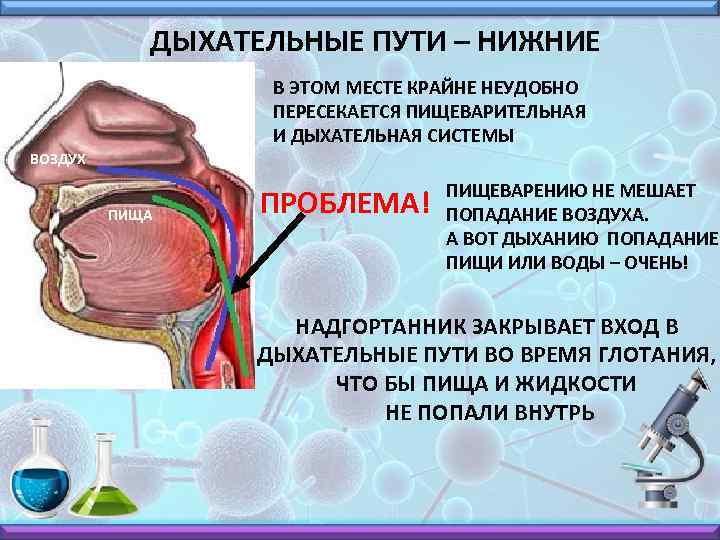 ДЫХАТЕЛЬНЫЕ ПУТИ – НИЖНИЕ

ВОЗДУХ

ПИЩА

В ЭТОМ МЕСТЕ КРАЙНЕ НЕУДОБНО ПЕРЕСЕКАЕТСЯ ПИЩЕВАРИТЕЛЬНАЯ И ДЫХАТЕЛЬНАЯ СИСТЕМЫ

ПРОБЛЕМА!

ПИЩЕВАРЕНИЮ НЕ МЕШАЕТ ПОПАДАНИЕ ВОЗДУХА. А ВОТ ДЫХАНИЮ ПОПАДАНИЕ ПИЩИ ИЛИ ВОДЫ – ОЧЕНЬ!

НАДГОРТАННИК ЗАКРЫВАЕТ ВХОД В ДЫХАТЕЛЬНЫЕ ПУТИ ВО ВРЕМЯ ГЛОТАНИЯ, ЧТО БЫ ПИЩА И ЖИДКОСТИ НЕ ПОПАЛИ ВНУТРЬ